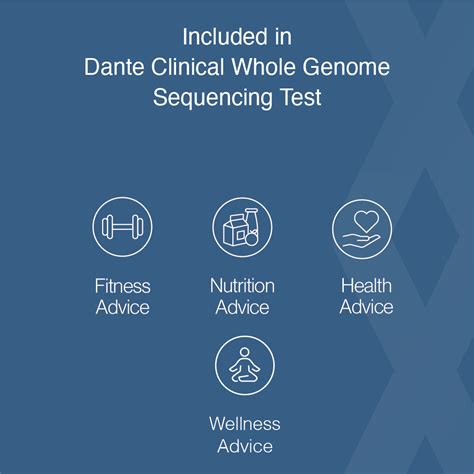 Included in
Dante Clinical Whole Genome
Sequencing Test

Fitness
Advice

Nutrition
Advice

Health
Advice

Wellness
Advice